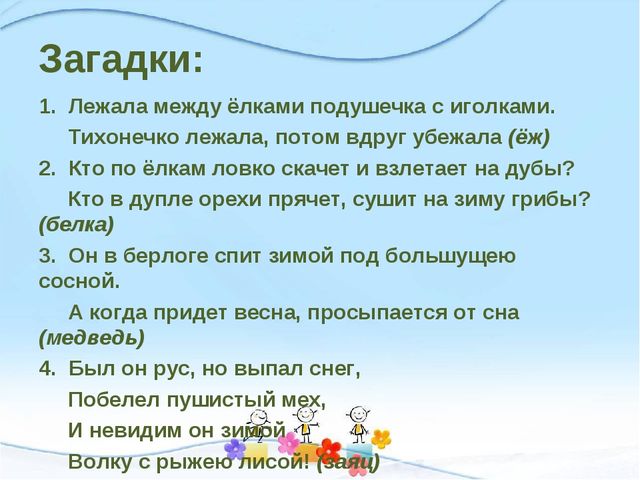 Загадки:

1. Лежала между ёлками подушечка с иголками.
Тихонечко лежала, потом вдруг убежала (ёж)

2. Кто по ёлкам ловко скачет и взлетает на дубы?
Кто в дупле орехи прячет, сушит на зиму грибы? (белка)

3. Он в берлоге спит зимой под большущею сосной.
А когда придет весна, просыпается от сна (медведь)

4. Был он рус, но выпал снег,
Побелел пушистый мех,
И невидим он зимой
Волку с рыжею лисой! (заяц)